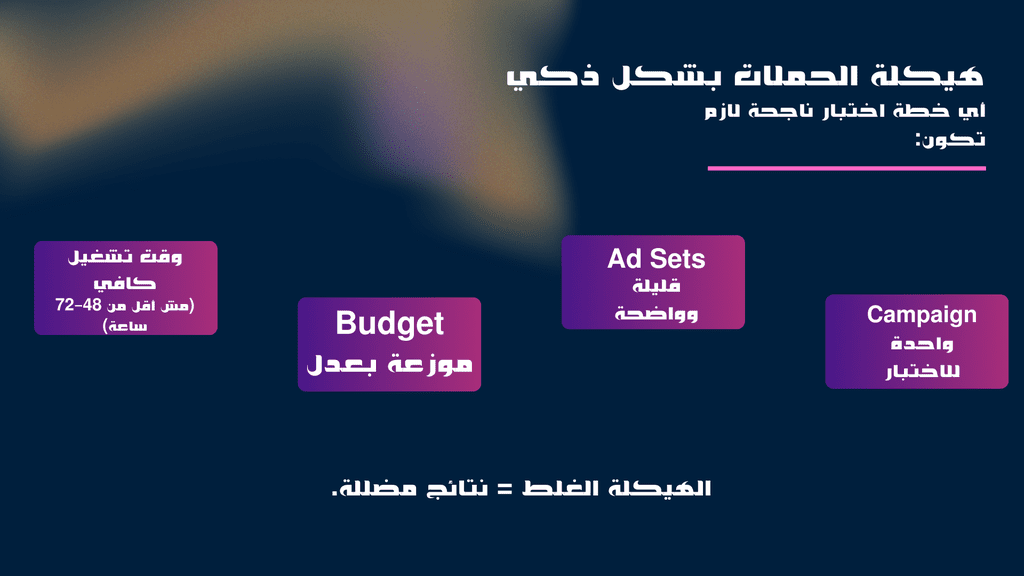 هيكلة الحملات بشكل ذكي

أي خطة اختبار ناجحة لازم تكون:

Campaign
واحدة للاختبار

Ad Sets
قليلة وواضحة

Budget
موزعة بعدل

وقت تشغيل كافي
(مش اقل من 48-72 ساعة)

الهيكلة الغلط = نتائج مضللة.